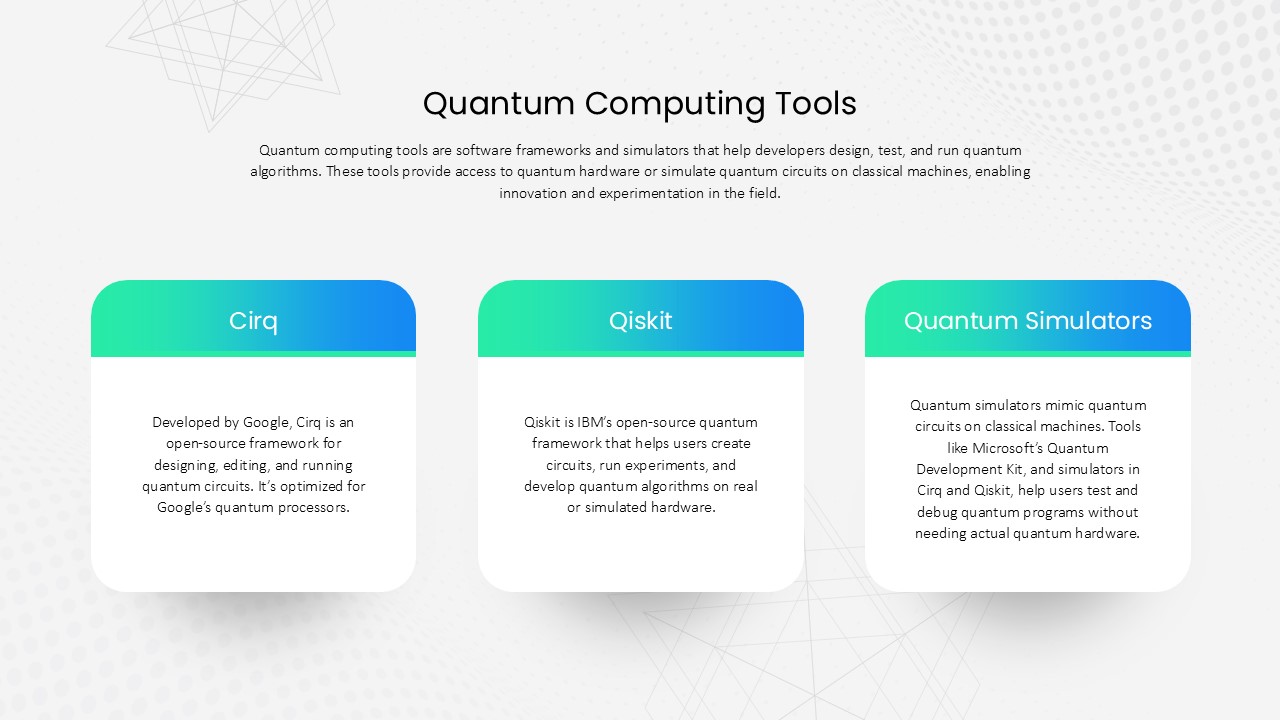 Quantum Computing Tools

Quantum computing tools are software frameworks and simulators that help developers design, test, and run quantum algorithms. These tools provide access to quantum hardware or simulate quantum circuits on classical machines, enabling innovation and experimentation in the field.

Cirq

Developed by Google, Cirq is an open-source framework for designing, editing, and running quantum circuits. It's optimized for Google's quantum processors.

Qiskit

Qiskit is IBM's open-source quantum framework that helps users create circuits, run experiments, and develop quantum algorithms on real or simulated hardware.

Quantum Simulators

Quantum simulators mimic quantum circuits on classical machines. Tools like Microsoft's Quantum Development Kit, and simulators in Cirq and Qiskit, help users test and debug quantum programs without needing actual quantum hardware.